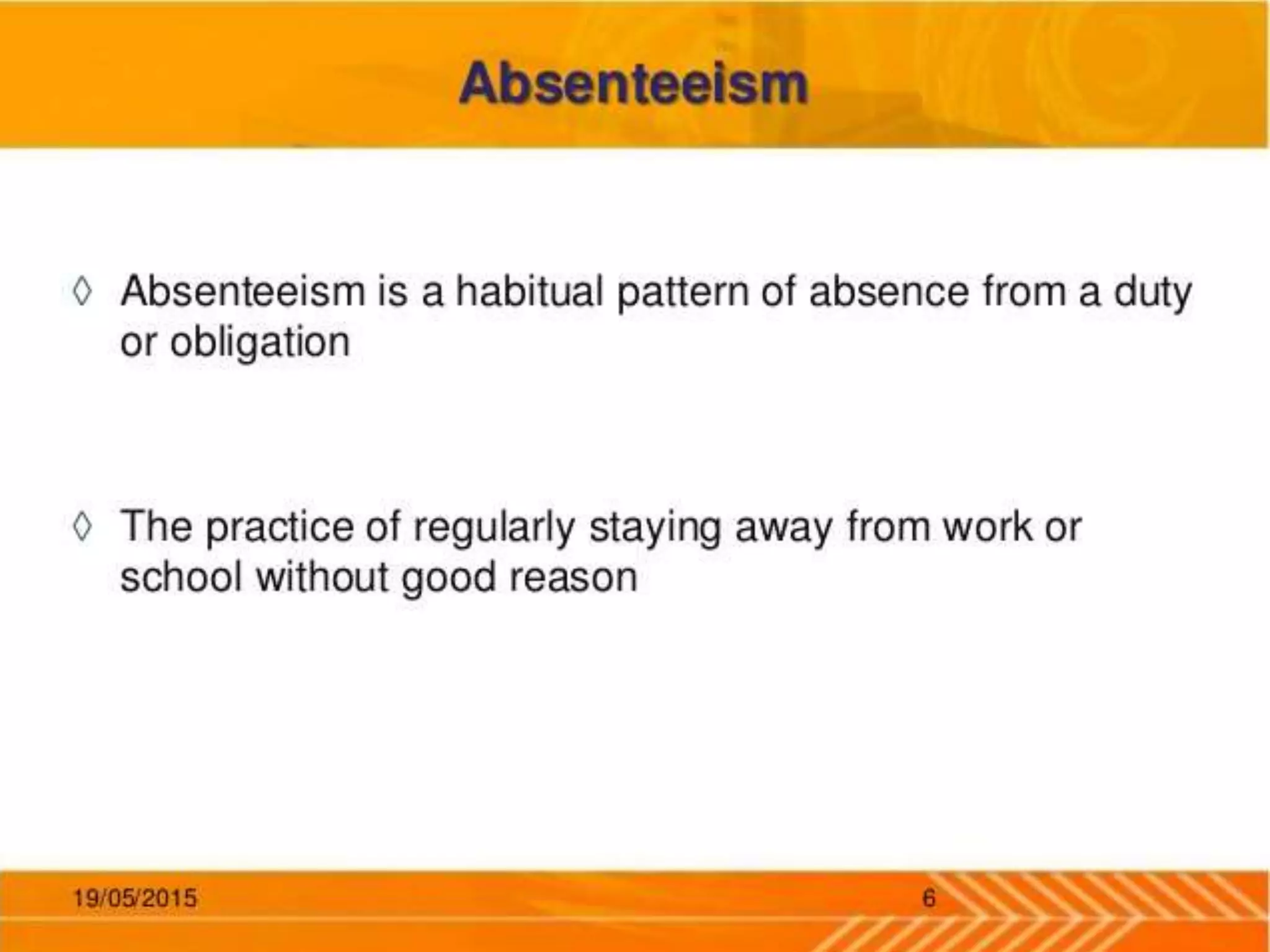 Absenteeism

◊ Absenteeism is a habitual pattern of absence from a duty or obligation

◊ The practice of regularly staying away from work or school without good reason

19/05/2015

6